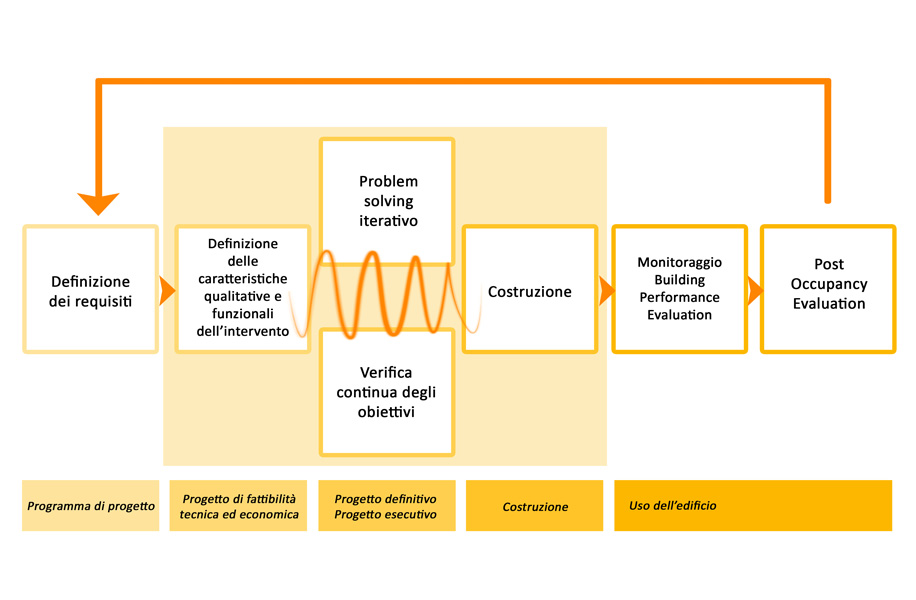 Definizione dei requisiti

Definizione delle caratteristiche qualitative e funzionali dell'intervento

Problem solving iterativo

Verifica continua degli obiettivi

Costruzione

Monitoraggio Building Performance Evaluation

Post Occupancy Evaluation

Programma di progetto

Progetto di fattibilità tecnica ed economica

Progetto definitivo Progetto esecutivo

Costruzione

Uso dell'edificio